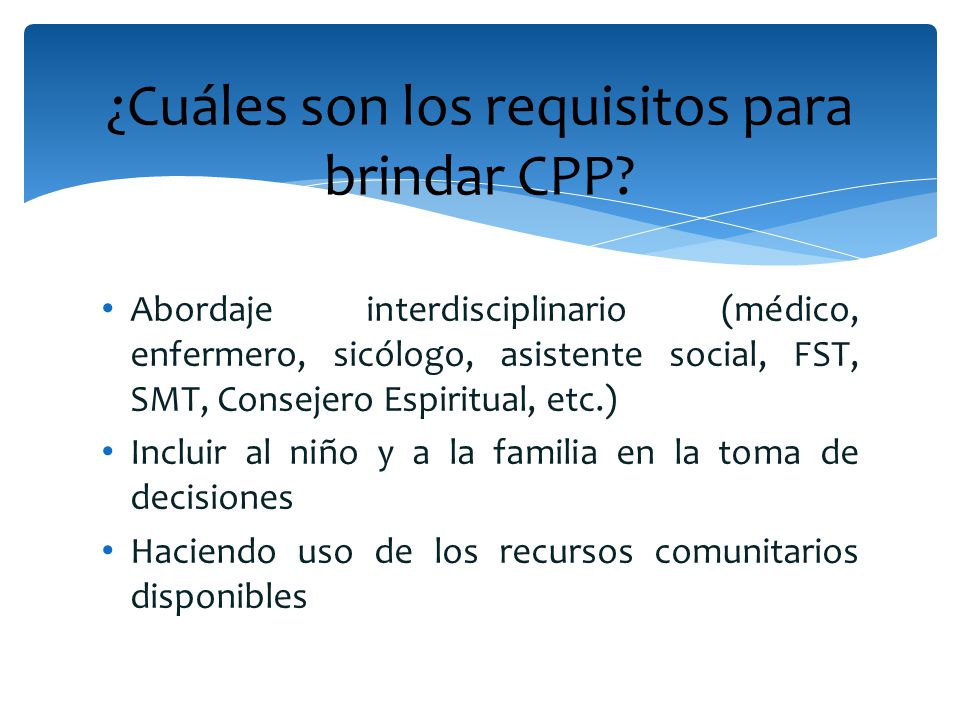 ¿Cuáles son los requisitos para brindar CPP?

• Abordaje interdisciplinario (médico, enfermero, sicólogo, asistente social, FST, SMT, Consejero Espiritual, etc.)
• Incluir al niño y a la familia en la toma de decisiones
• Haciendo uso de los recursos comunitarios disponibles